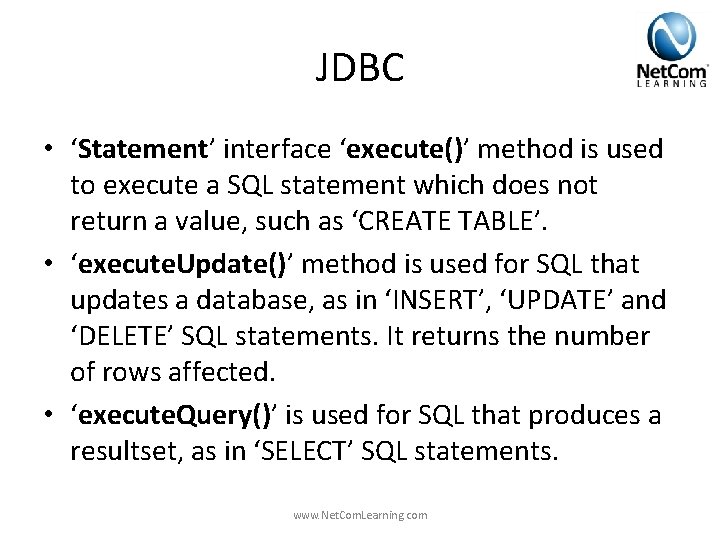 JDBC

NetCom
LEARNING

• ‘Statement’ interface ‘execute()’ method is used to execute a SQL statement which does not return a value, such as ‘CREATE TABLE’.

• ‘executeUpdate()’ method is used for SQL that updates a database, as in ‘INSERT’, ‘UPDATE’ and ‘DELETE’ SQL statements. It returns the number of rows affected.

• ‘executeQuery()’ is used for SQL that produces a resultset, as in ‘SELECT’ SQL statements.

www.NetComLearning.com